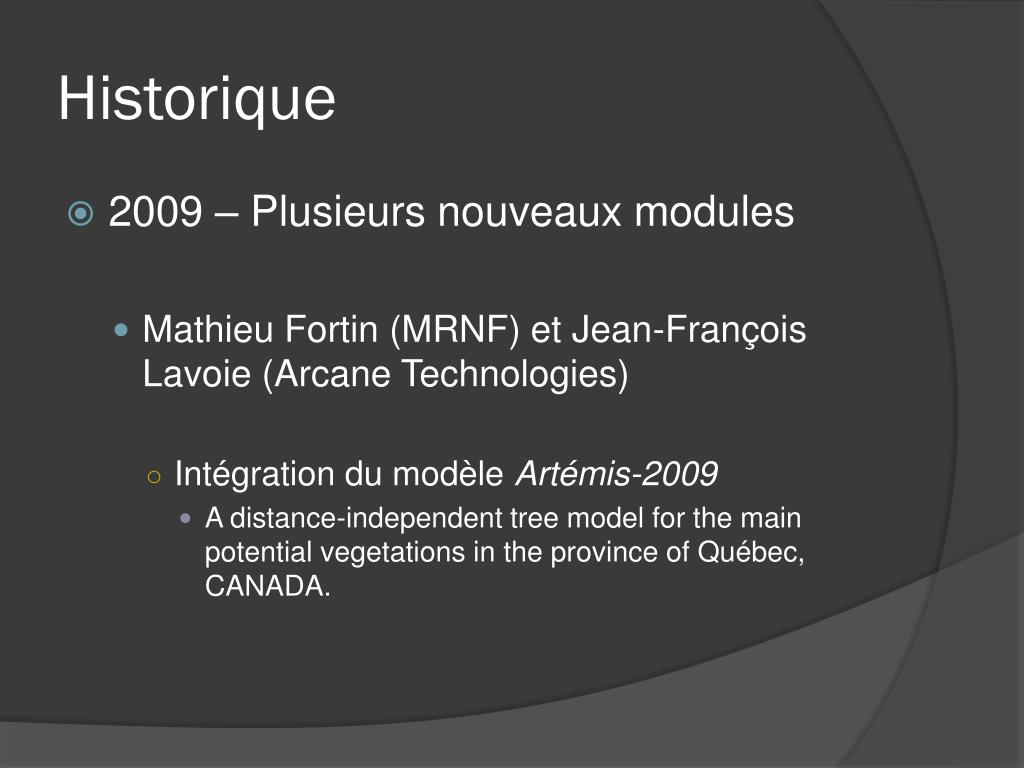 Historique

2009 – Plusieurs nouveaux modules

Mathieu Fortin (MRNF) et Jean-François Lavoie (Arcane Technologies)

Intégration du modèle Artémis-2009

A distance-independent tree model for the main potential vegetations in the province of Québec, CANADA.